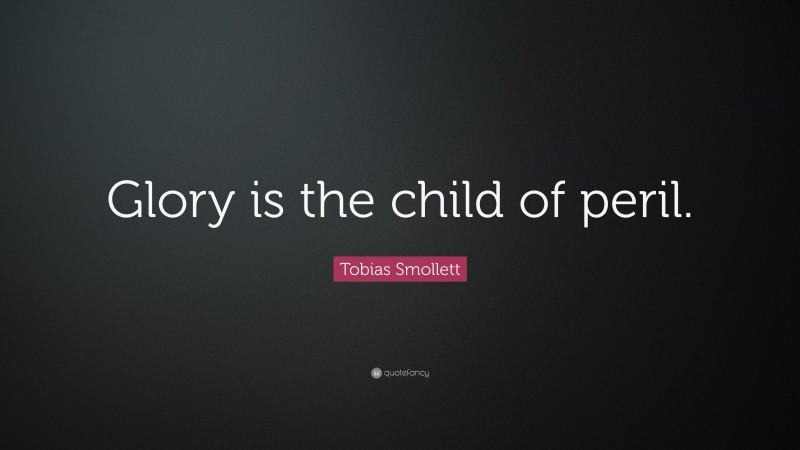 Glory is the child of peril.

Tobias Smollett

quotefancy